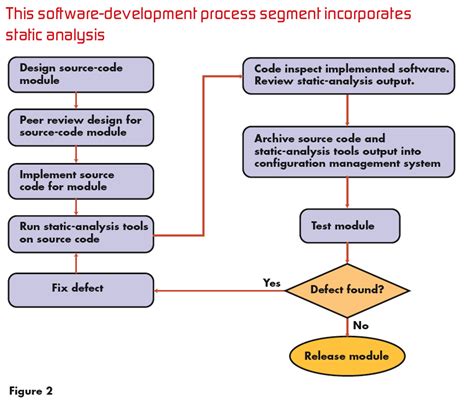 This software-development process segment incorporates static analysis

Design source-code module

Peer review design for source-code module

Implement source code for module

Run static-analysis tools on source code

Fix defect

Code inspect implemented software. Review static-analysis output.

Archive source code and static-analysis tools output into configuration management system

Test module

Defect found?

Yes

No

Release module

Figure 2